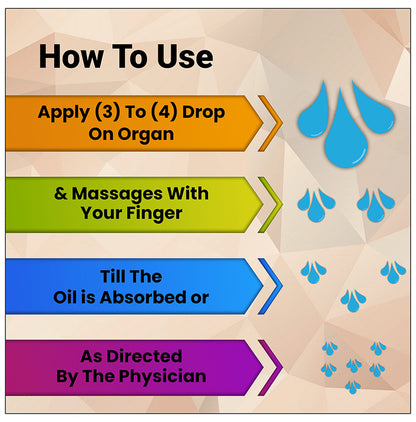 How To Use

Apply (3) To (4) Drop On Organ

& Massages With Your Finger

Till The Oil is Absorbed or

As Directed By The Physician